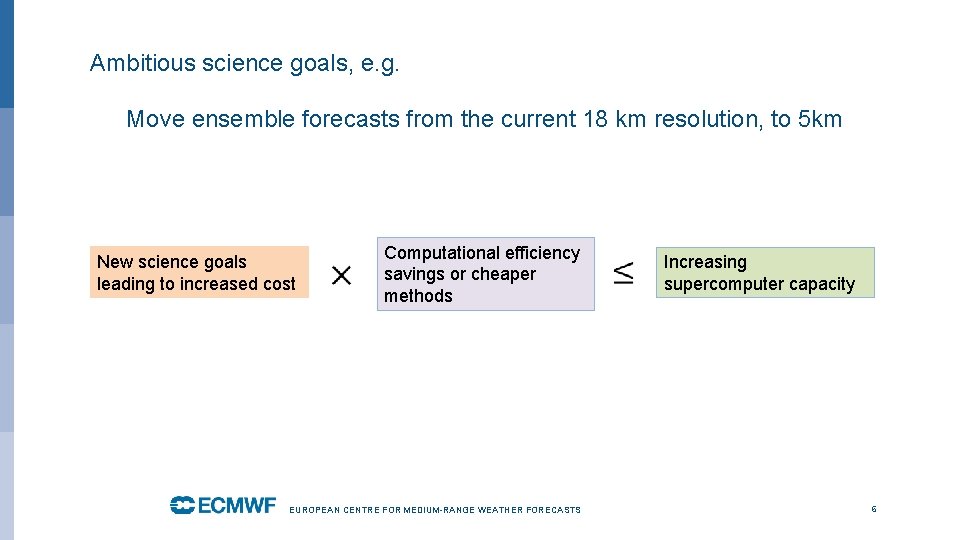 Ambitious science goals, e.g.

Move ensemble forecasts from the current 18 km resolution, to 5km

New science goals leading to increased cost

$\times$

Computational efficiency savings or cheaper methods

$\leq$

Increasing supercomputer capacity

ECMWF

EUROPEAN CENTRE FOR MEDIUM-RANGE WEATHER FORECASTS

6